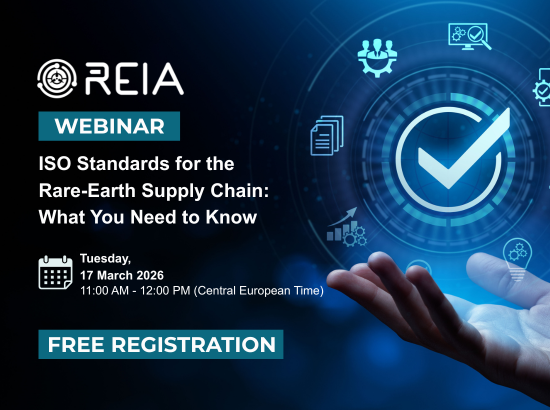 REIA

WEBINAR

ISO Standards for the Rare-Earth Supply Chain: What You Need to Know

Tuesday,
17 March 2026
11:00 AM - 12:00 PM (Central European Time)

FREE REGISTRATION